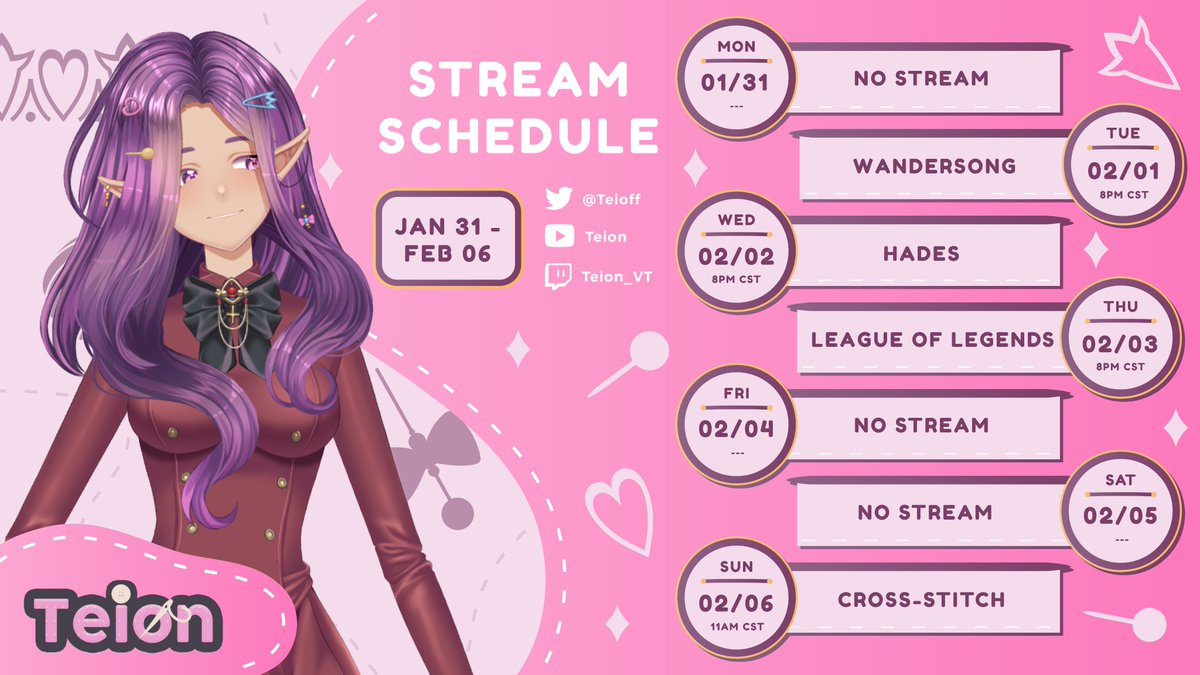 STREAM SCHEDULE

JAN 31 - FEB 06

@Teioff
Teion
Teion_VT

MON
01/31
---
NO STREAM

TUE
02/01
8PM CST
WANDERSONG

WED
02/02
8PM CST
HADES

THU
02/03
8PM CST
LEAGUE OF LEGENDS

FRI
02/04
---
NO STREAM

SAT
02/05
---
NO STREAM

SUN
02/06
11AM CST
CROSS-STITCH

Teion